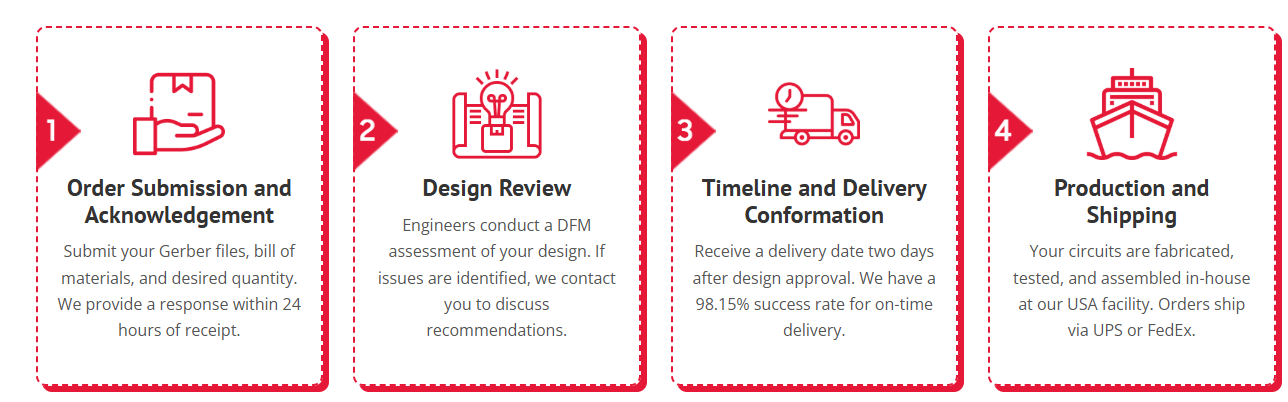 1

Order Submission and Acknowledgement

Submit your Gerber files, bill of materials, and desired quantity. We provide a response within 24 hours of receipt.

2

Design Review

Engineers conduct a DFM assessment of your design. If issues are identified, we contact you to discuss recommendations.

3

Timeline and Delivery Conformation

Receive a delivery date two days after design approval. We have a 98.15% success rate for on-time delivery.

4

Production and Shipping

Your circuits are fabricated, tested, and assembled in-house at our USA facility. Orders ship via UPS or FedEx.